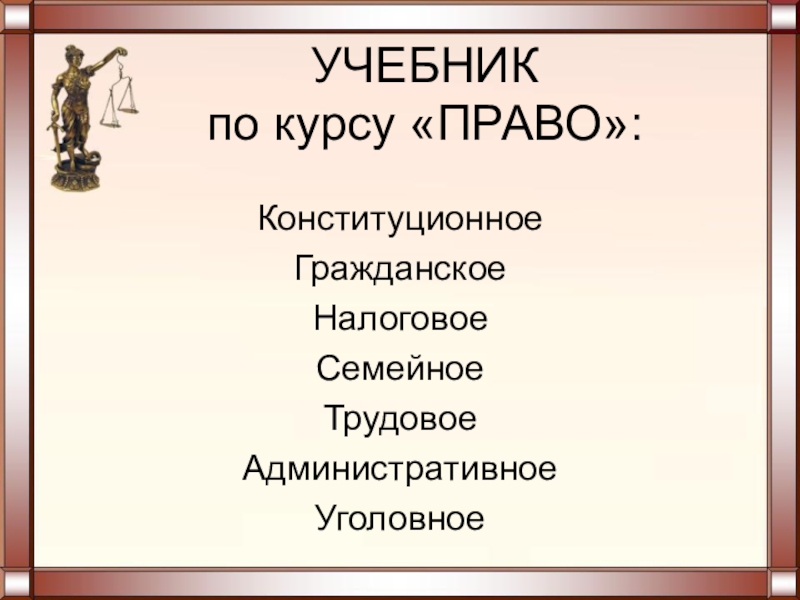 УЧЕБНИК
по курсу «ПРАВО»:

Конституционное
Гражданское
Налоговое
Семейное
Трудовое
Административное
Уголовное